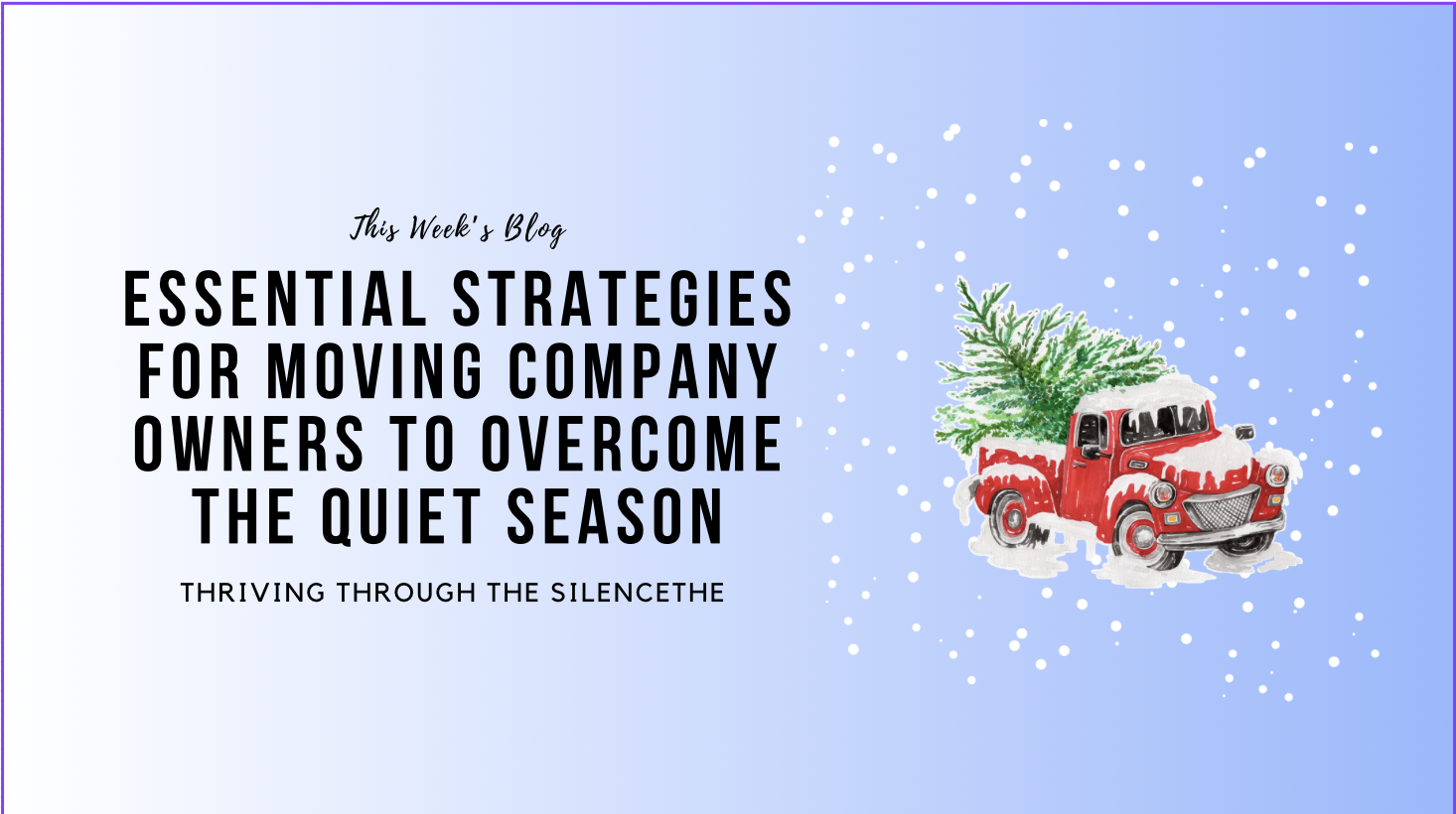 This Week's Blog

ESSENTIAL STRATEGIES FOR MOVING COMPANY OWNERS TO OVERCOME THE QUIET SEASON

THRIVING THROUGH THE SILENCETHE